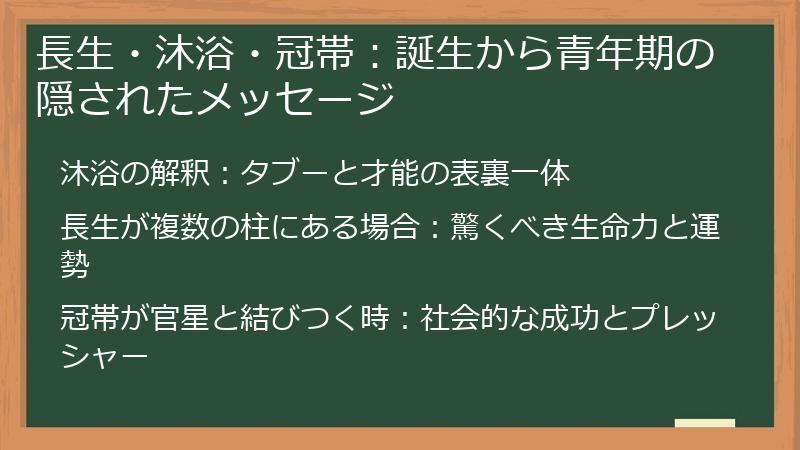 長生・沐浴・冠帯：誕生から青年期の隠されたメッセージ

沐浴の解釈：タブーと才能の表裏一体

長生が複数の柱にある場合：驚くべき生命力と運勢

冠帯が官星と結びつく時：社会的な成功とプレッシャー